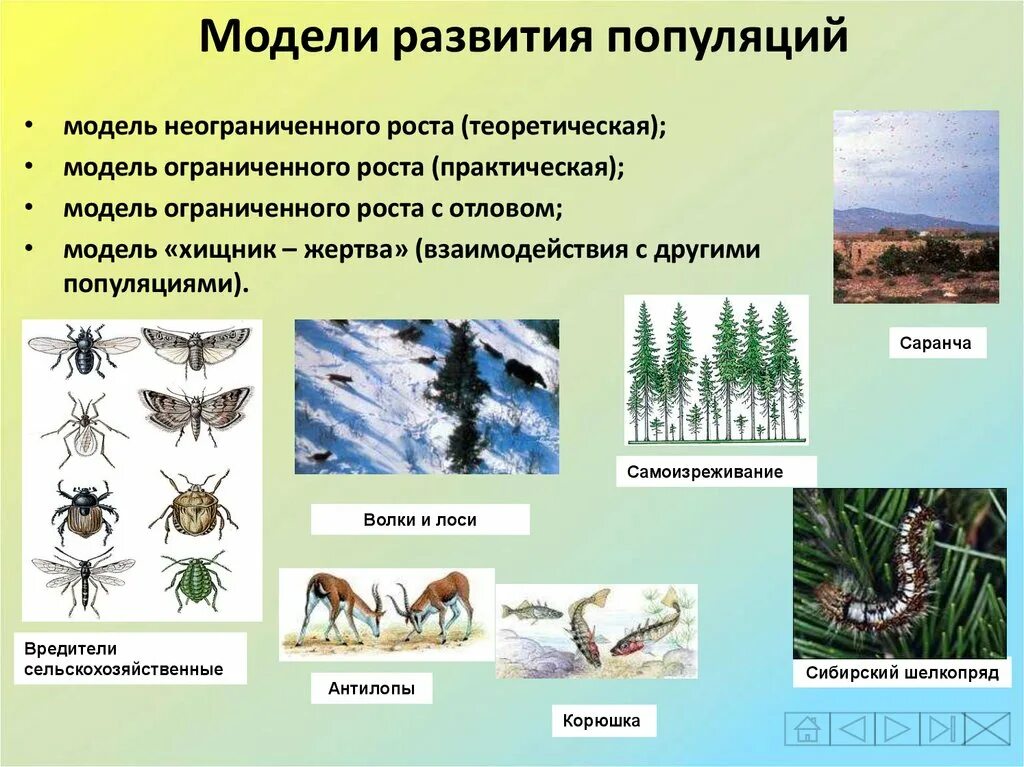 Модели развития популяций

• модель неограниченного роста (теоретическая);
• модель ограниченного роста (практическая);
• модель ограниченного роста с отловом;
• модель «хищник – жертва» (взаимодействия с другими популяциями).

Саранча

Самоизреживание

Волки и лоси

Вредители сельскохозяйственные

Антилопы

Корюшка

Сибирский шелкопряд